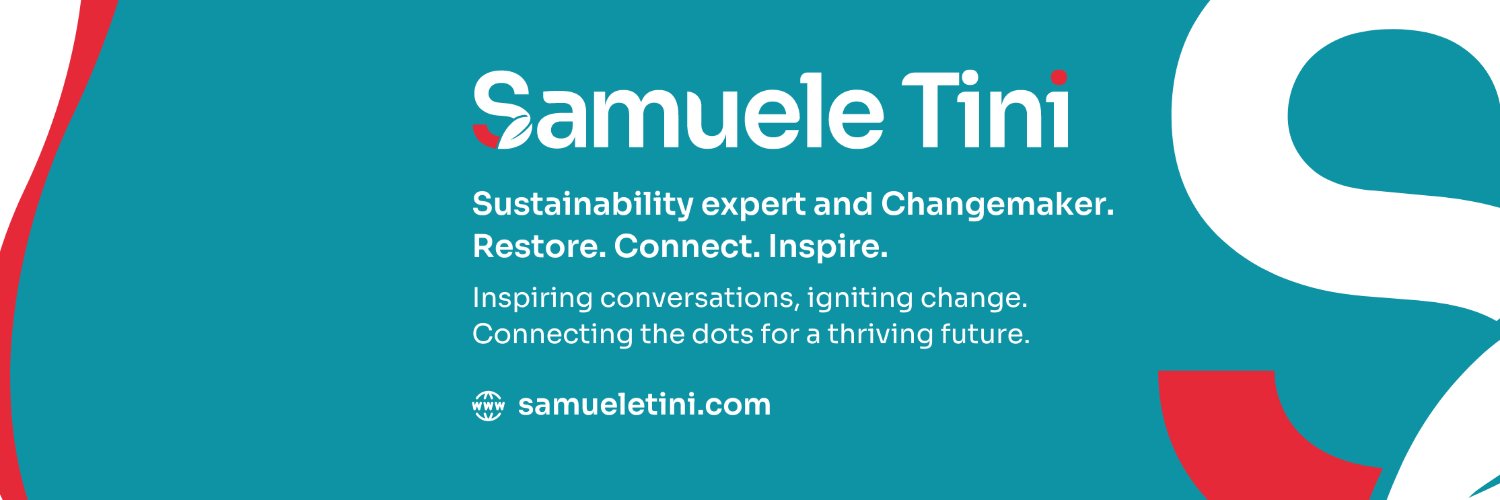 Samuele Tini

Sustainability expert and Changemaker.
Restore. Connect. Inspire.

Inspiring conversations, igniting change.
Connecting the dots for a thriving future.

www samueletini.com